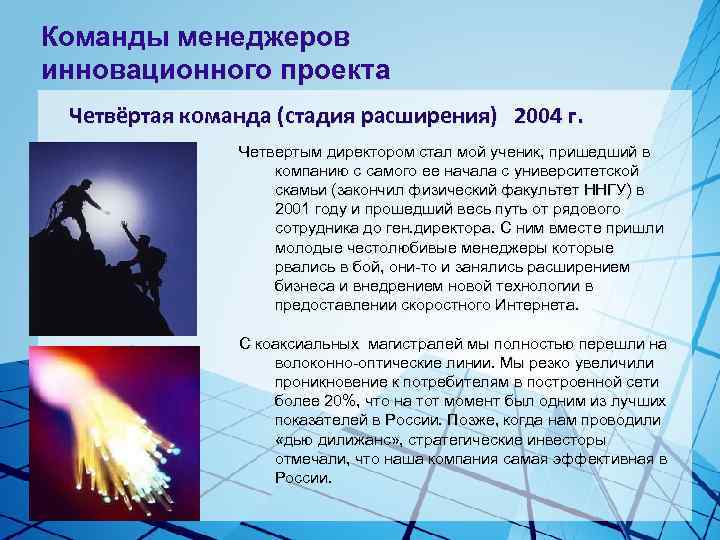 Команды менеджеров инновационного проекта

Четвёртая команда (стадия расширения) 2004 г.

Четвертым директором стал мой ученик, пришедший в компанию с самого ее начала с университетской скамьи (закончил физический факультет ННГУ) в 2001 году и прошедший весь путь от рядового сотрудника до ген.директора. С ним вместе пришли молодые честолюбивые менеджеры которые рвались в бой, они-то и занялись расширением бизнеса и внедрением новой технологии в предоставлении скоростного Интернета.

С коаксиальных магистралей мы полностью перешли на волоконно-оптические линии. Мы резко увеличили проникновение к потребителям в построенной сети более 20%, что на тот момент был одним из лучших показателей в России. Позже, когда нам проводили «дью дилижанс», стратегические инвесторы отмечали, что наша компания самая эффективная в России.